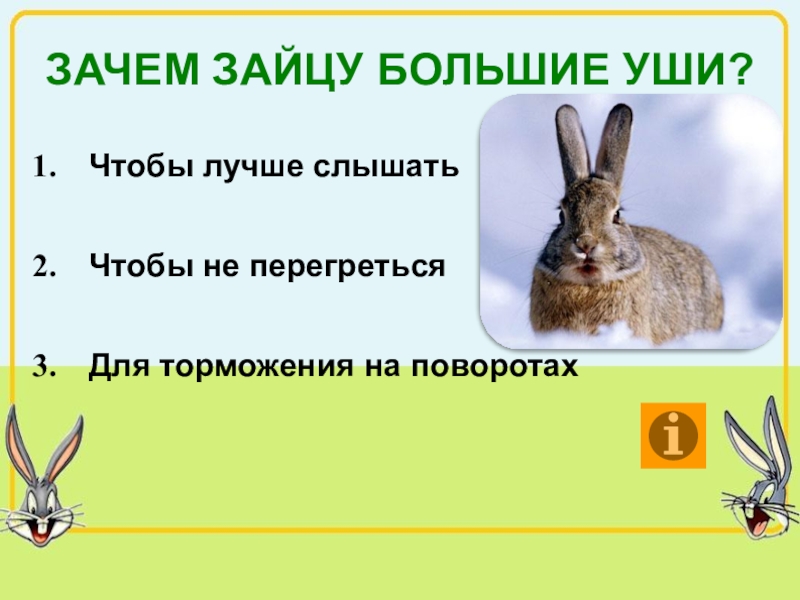 ЗАЧЕМ ЗАЙЦУ БОЛЬШИЕ УШИ?

1. Чтобы лучше слышать

2. Чтобы не перегреться

3. Для торможения на поворотах

i